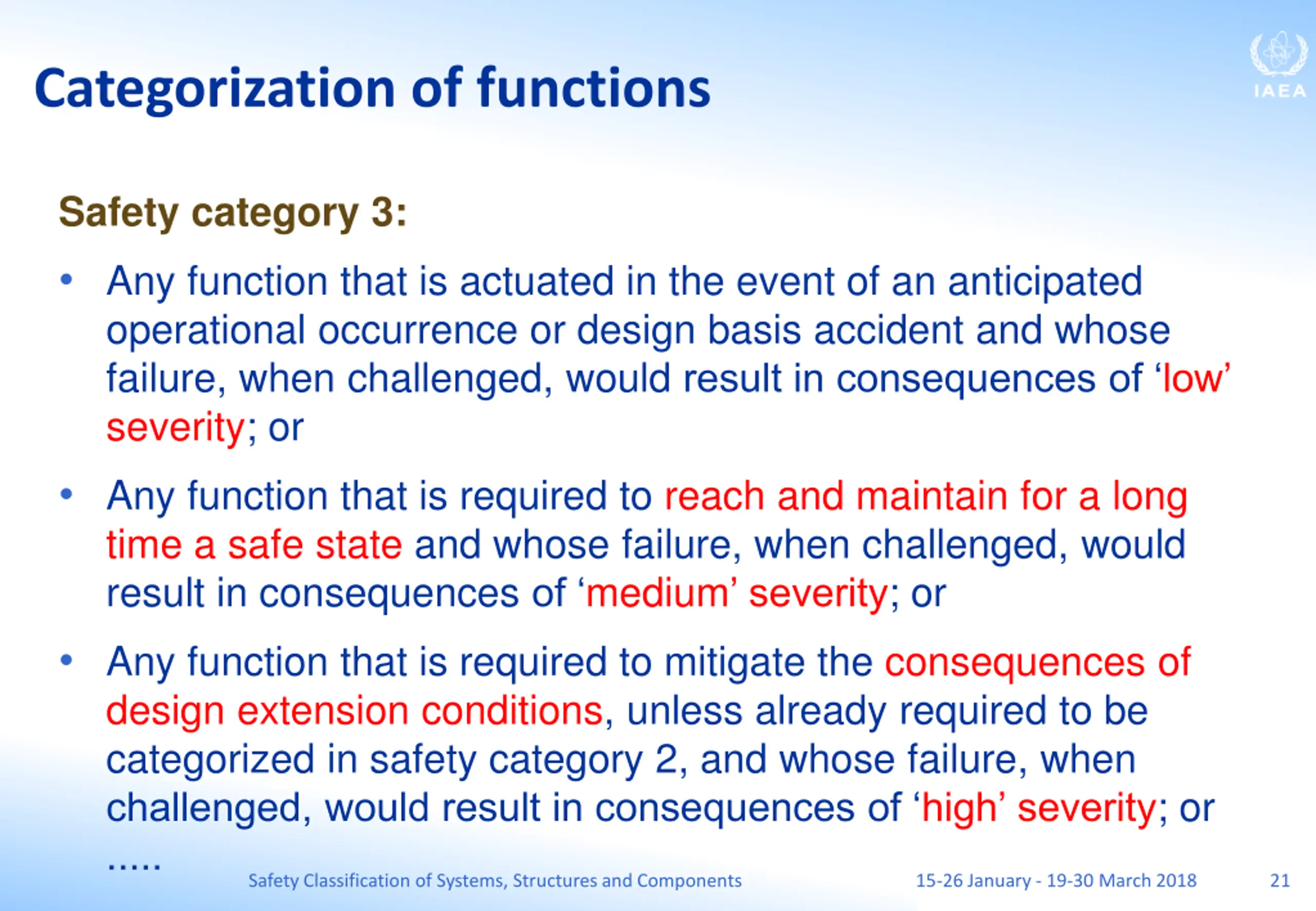 Categorization of functions

IAEA

Safety category 3:

• Any function that is actuated in the event of an anticipated operational occurrence or design basis accident and whose failure, when challenged, would result in consequences of ‘low’ severity; or

• Any function that is required to reach and maintain for a long time a safe state and whose failure, when challenged, would result in consequences of ‘medium’ severity; or

• Any function that is required to mitigate the consequences of design extension conditions, unless already required to be categorized in safety category 2, and whose failure, when challenged, would result in consequences of ‘high’ severity; or

.....

Safety Classification of Systems, Structures and Components

15-26 January - 19-30 March 2018

21